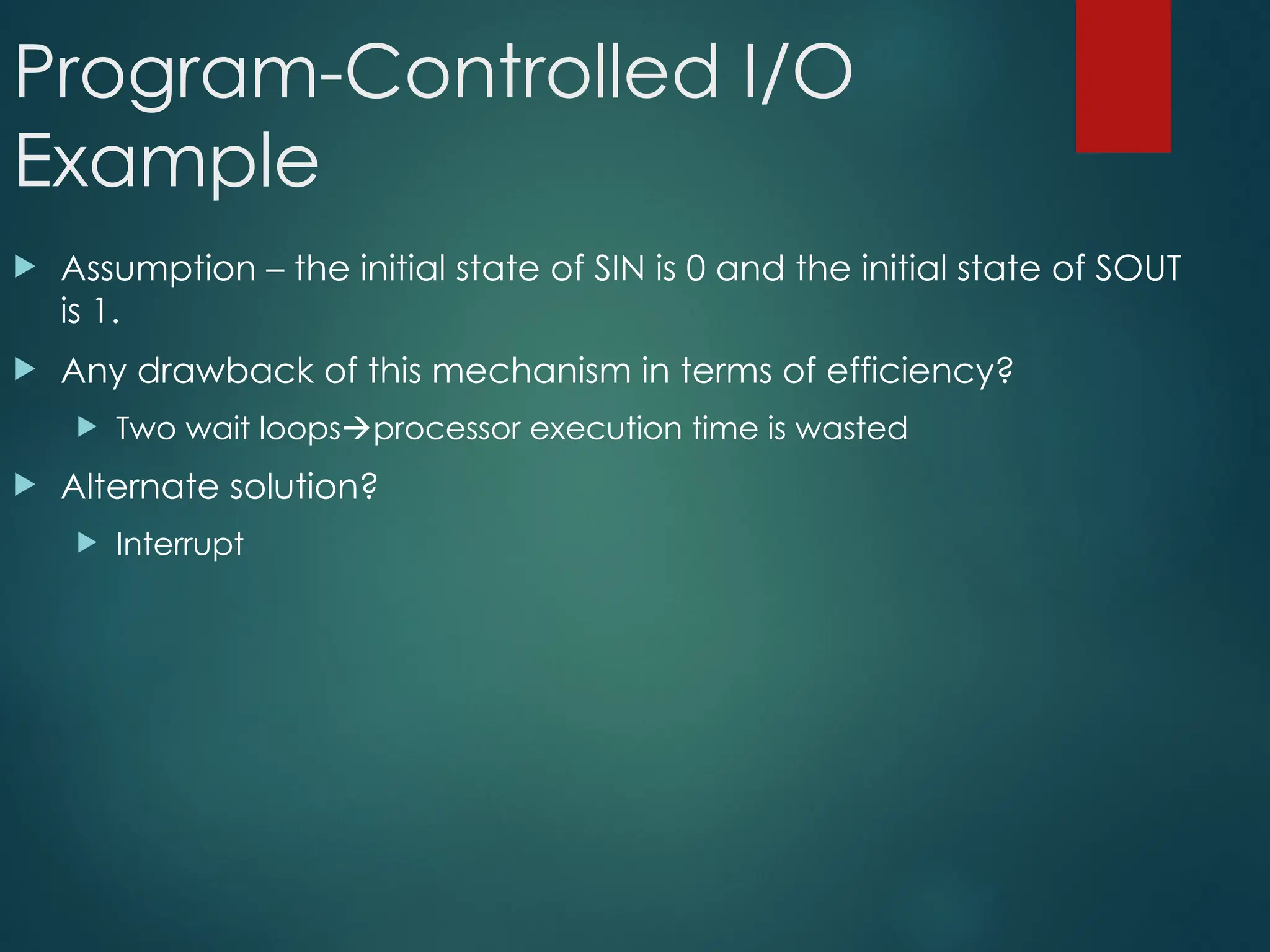 Program-Controlled I/O Example

Assumption – the initial state of SIN is 0 and the initial state of SOUT is 1.

Any drawback of this mechanism in terms of efficiency?

Two wait loops→processor execution time is wasted

Alternate solution?

Interrupt